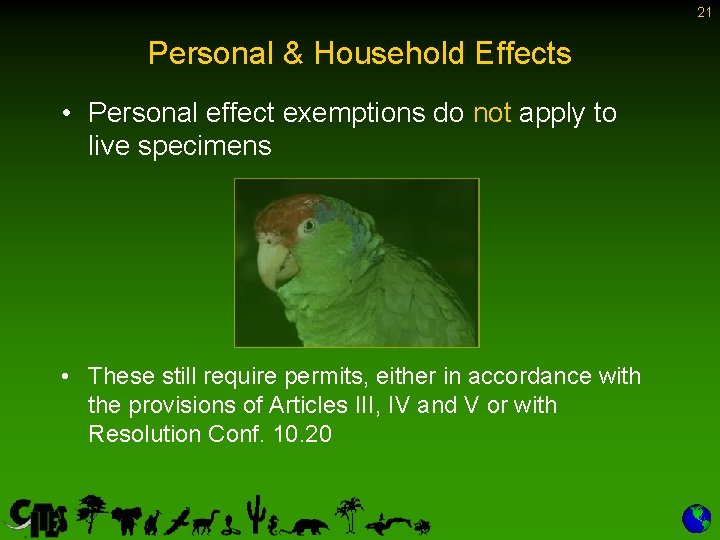 21

Personal & Household Effects

• Personal effect exemptions do not apply to live specimens

• These still require permits, either in accordance with the provisions of Articles III, IV and V or with Resolution Conf. 10.20

CITES